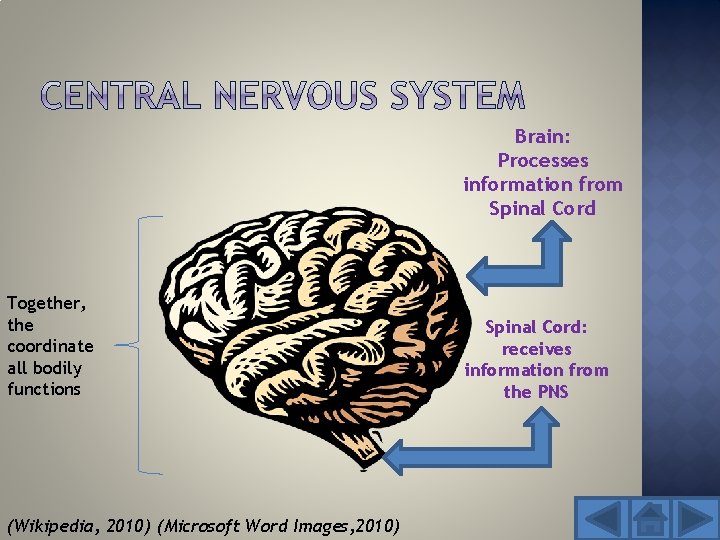 CENTRAL NERVOUS SYSTEM

Brain: Processes information from Spinal Cord

Together, the coordinate all bodily functions

Spinal Cord: receives information from the PNS

(Wikipedia, 2010) (Microsoft Word Images,2010)